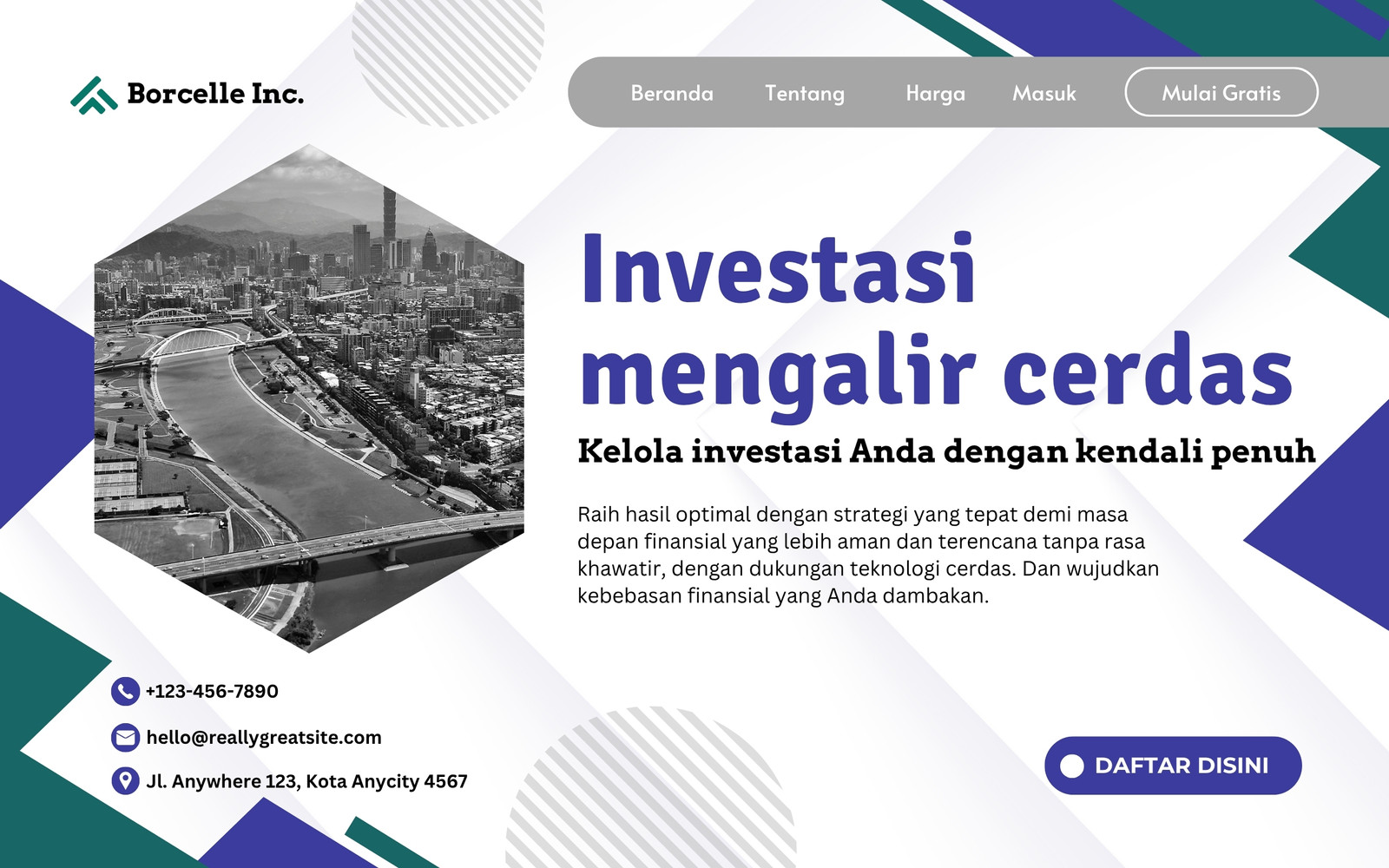 Borcelle Inc.

Beranda Tentang Harga Masuk Mulai Gratis

Investasi mengalir cerdas

Kelola investasi Anda dengan kendali penuh

Raih hasil optimal dengan strategi yang tepat demi masa depan finansial yang lebih aman dan terencana tanpa rasa khawatir, dengan dukungan teknologi cerdas. Dan wujudkan kebebasan finansial yang Anda dambakan.

+123-456-7890

hello@reallygreatsite.com

Jl. Anywhere 123, Kota Anycity 4567

DAFTAR DISINI